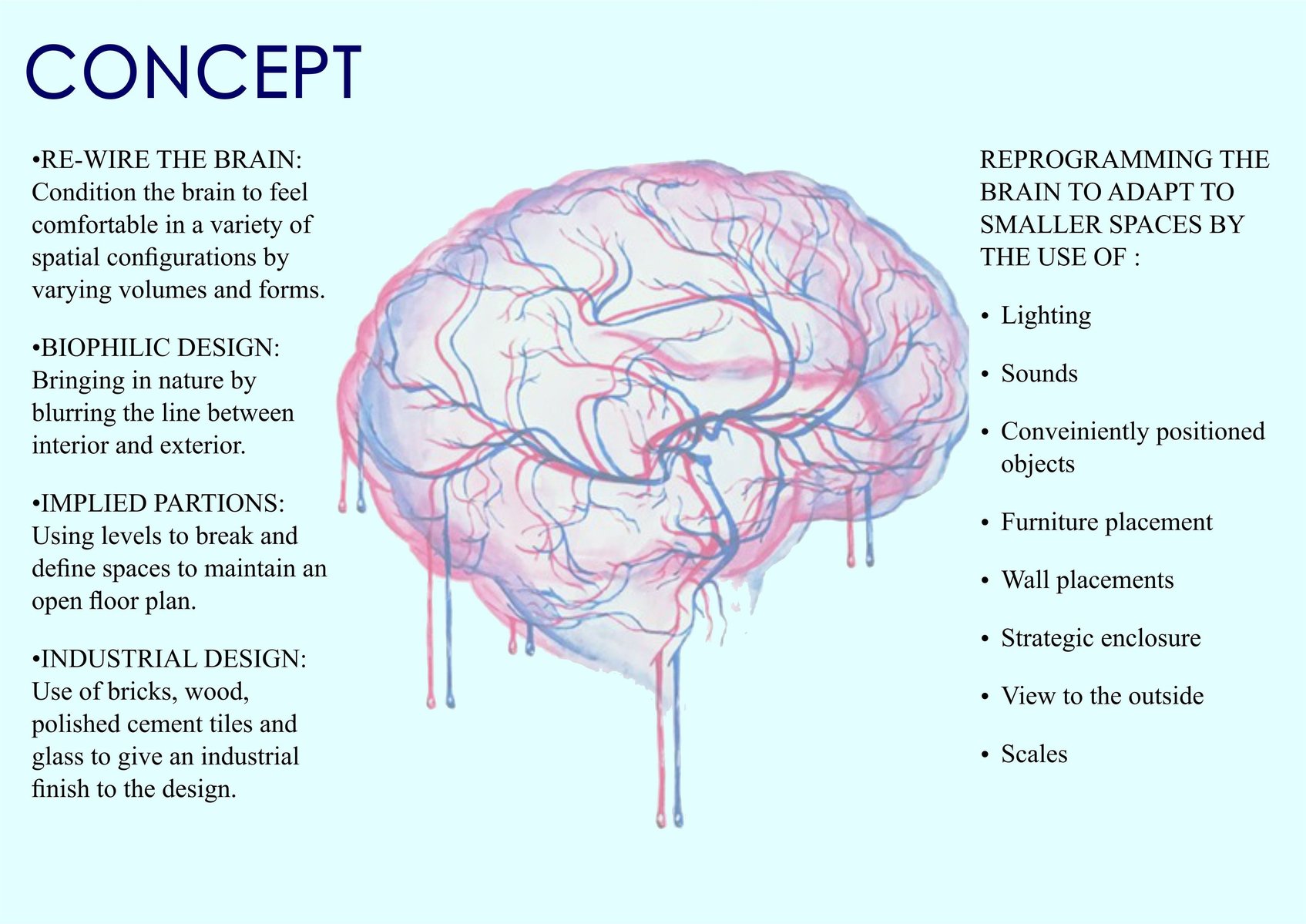 CONCEPT

•RE-WIRE THE BRAIN: Condition the brain to feel comfortable in a variety of spatial configurations by varying volumes and forms.

•BIOPHILIC DESIGN: Bringing in nature by blurring the line between interior and exterior.

•IMPLIED PARTIONS: Using levels to break and define spaces to maintain an open floor plan.

•INDUSTRIAL DESIGN: Use of bricks, wood, polished cement tiles and glass to give an industrial finish to the design.

REPROGRAMMING THE BRAIN TO ADAPT TO SMALLER SPACES BY THE USE OF :

• Lighting
• Sounds
• Conveiniently positioned objects
• Furniture placement
• Wall placements
• Strategic enclosure
• View to the outside
• Scales